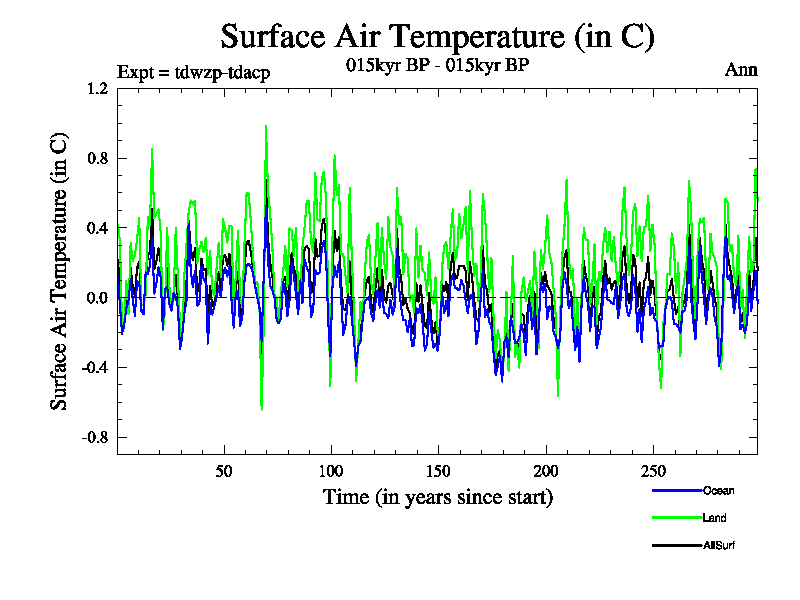 Surface Air Temperature (in C)

Expt = tdwzp-tdacp

015kyr BP - 015kyr BP

Ann

Surface Air Temperature (in C)

1.2

0.8

0.4

0.0

-0.4

-0.8

50

100

150

200

250

Time (in years since start)

Ocean

Land

AllSurf